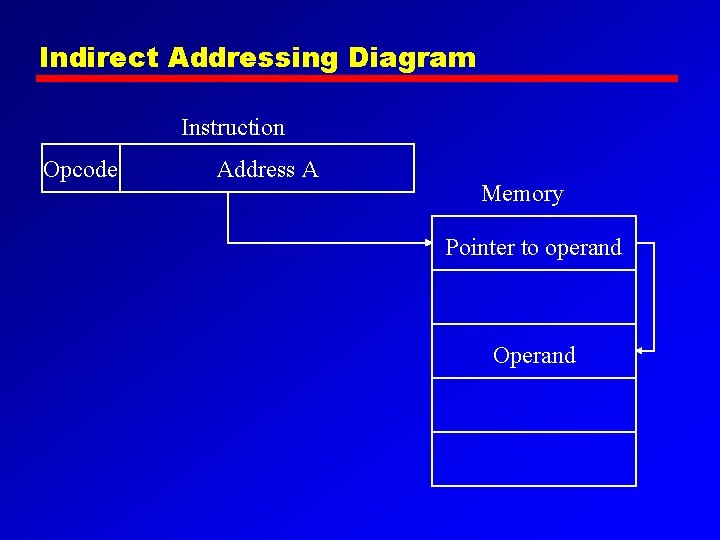 Indirect Addressing Diagram

Instruction

Opcode

Address A

Memory

Pointer to operand

Operand